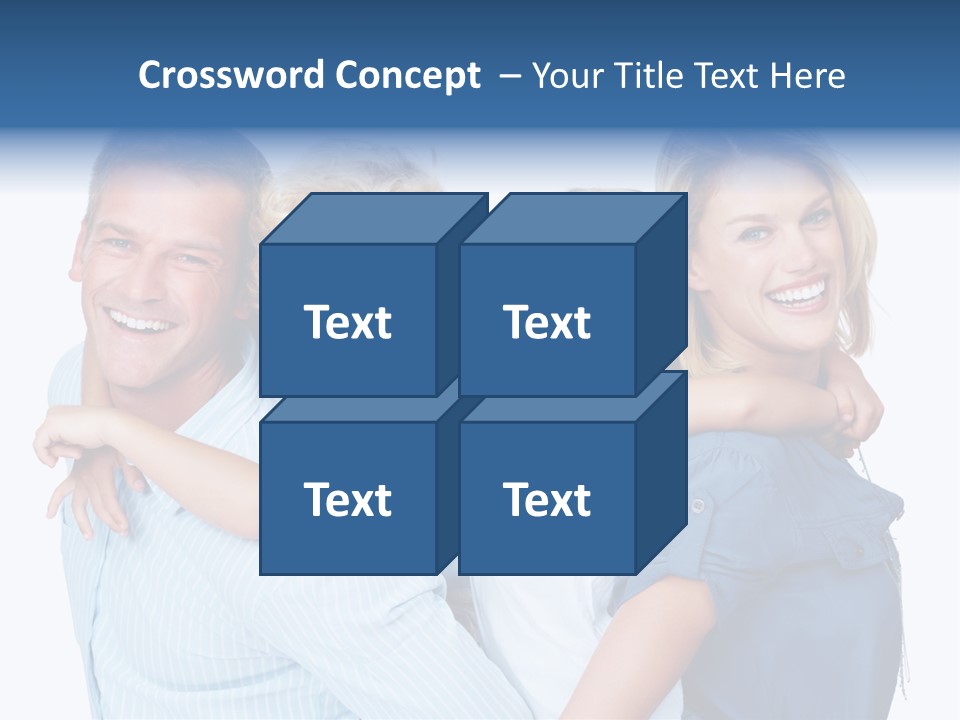 Crossword Concept – Your Title Text Here

Text

Text

Text

Text